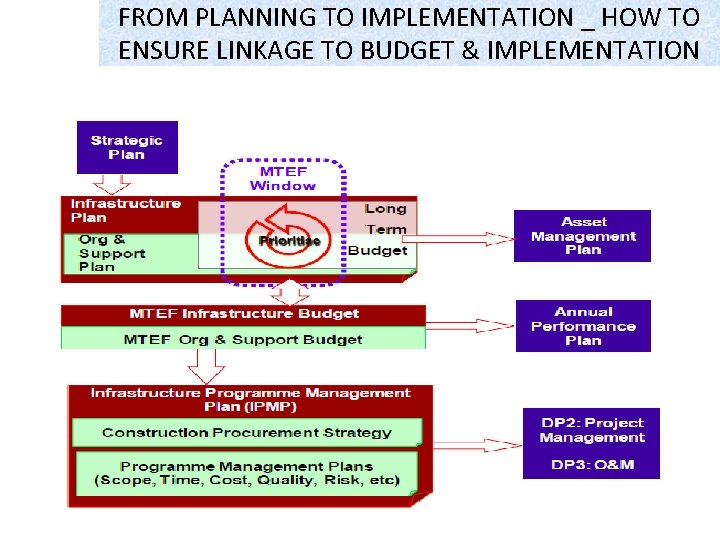 FROM PLANNING TO IMPLEMENTATION _ HOW TO ENSURE LINKAGE TO BUDGET & IMPLEMENTATION

Strategic Plan

MTEF Window

Infrastructure Plan

Org & Support Plan

Prioritise

Long Term Budget

Asset Management Plan

MTEF Infrastructure Budget

MTEF Org & Support Budget

Annual Performance Plan

Infrastructure Programme Management Plan (IPMP)

Construction Procurement Strategy

Programme Management Plans (Scope, Time, Cost, Quality, Risk, etc)

DP2: Project Management

DP3: O&M